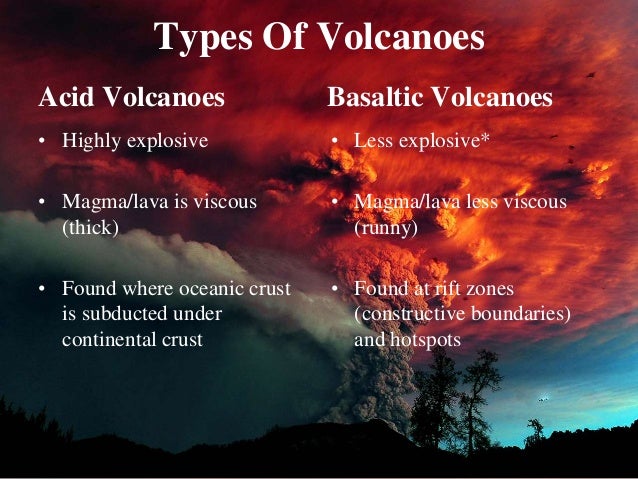 Types Of Volcanoes

Acid Volcanoes

• Highly explosive

• Magma/lava is viscous (thick)

• Found where oceanic crust is subducted under continental crust

Basaltic Volcanoes

• Less explosive*

• Magma/lava less viscous (runny)

• Found at rift zones (constructive boundaries) and hotspots